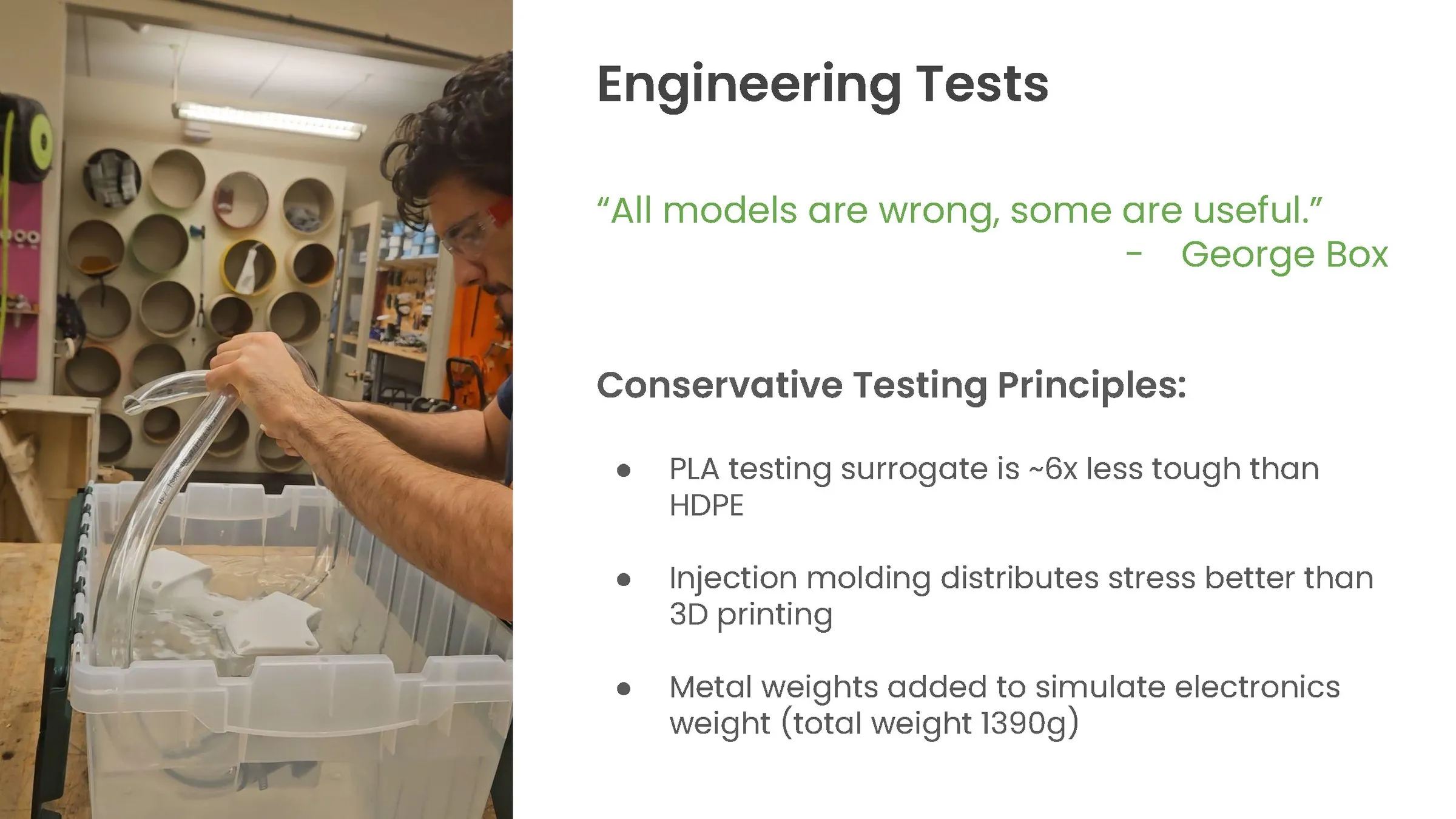 Engineering Tests

"All models are wrong, some are useful."
- George Box

Conservative Testing Principles:

• PLA testing surrogate is ~6x less tough than HDPE

• Injection molding distributes stress better than 3D printing

• Metal weights added to simulate electronics weight (total weight 1390g)